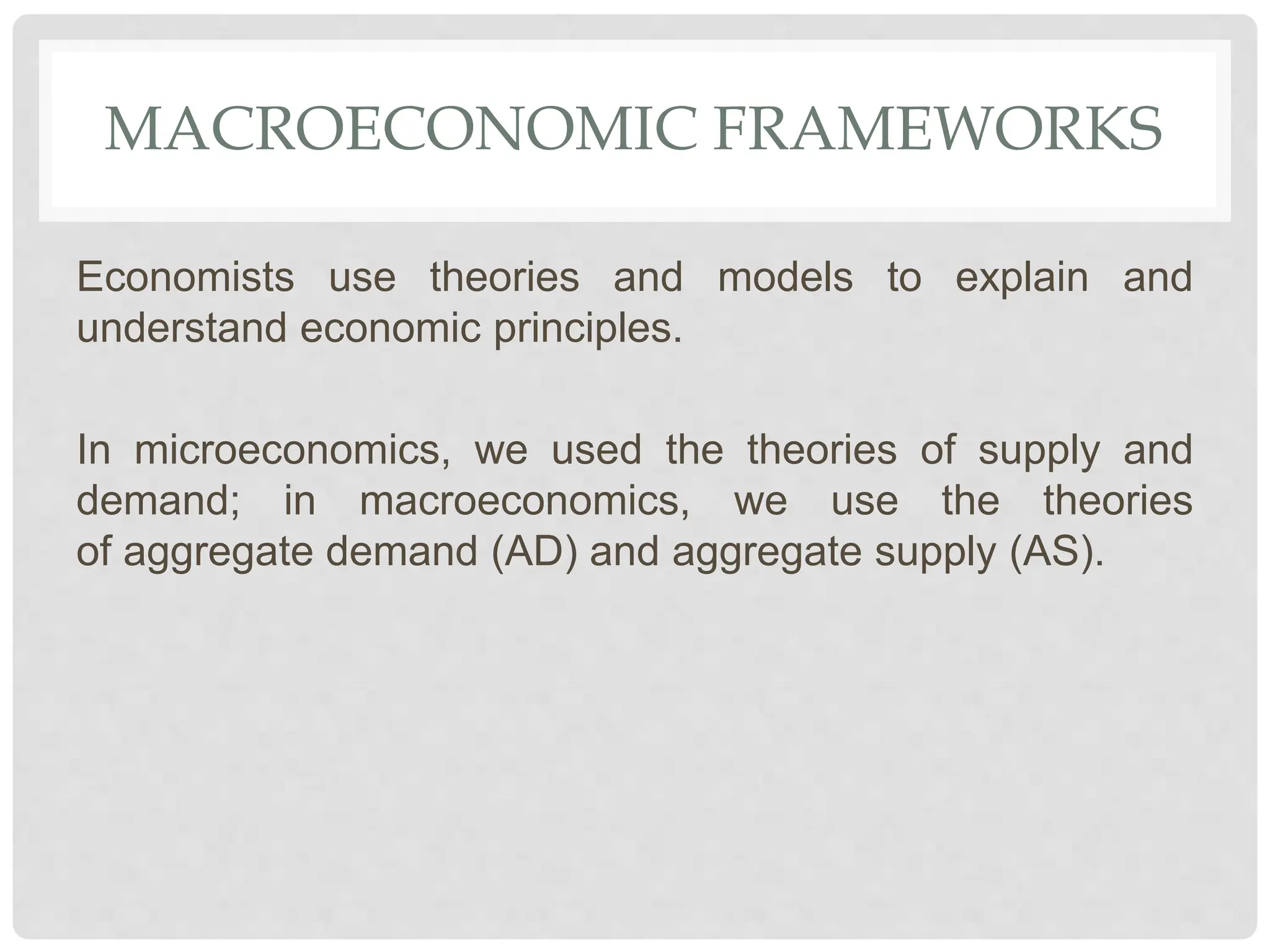 MACROECONOMIC FRAMEWORKS

Economists use theories and models to explain and understand economic principles.

In microeconomics, we used the theories of supply and demand; in macroeconomics, we use the theories of aggregate demand (AD) and aggregate supply (AS).